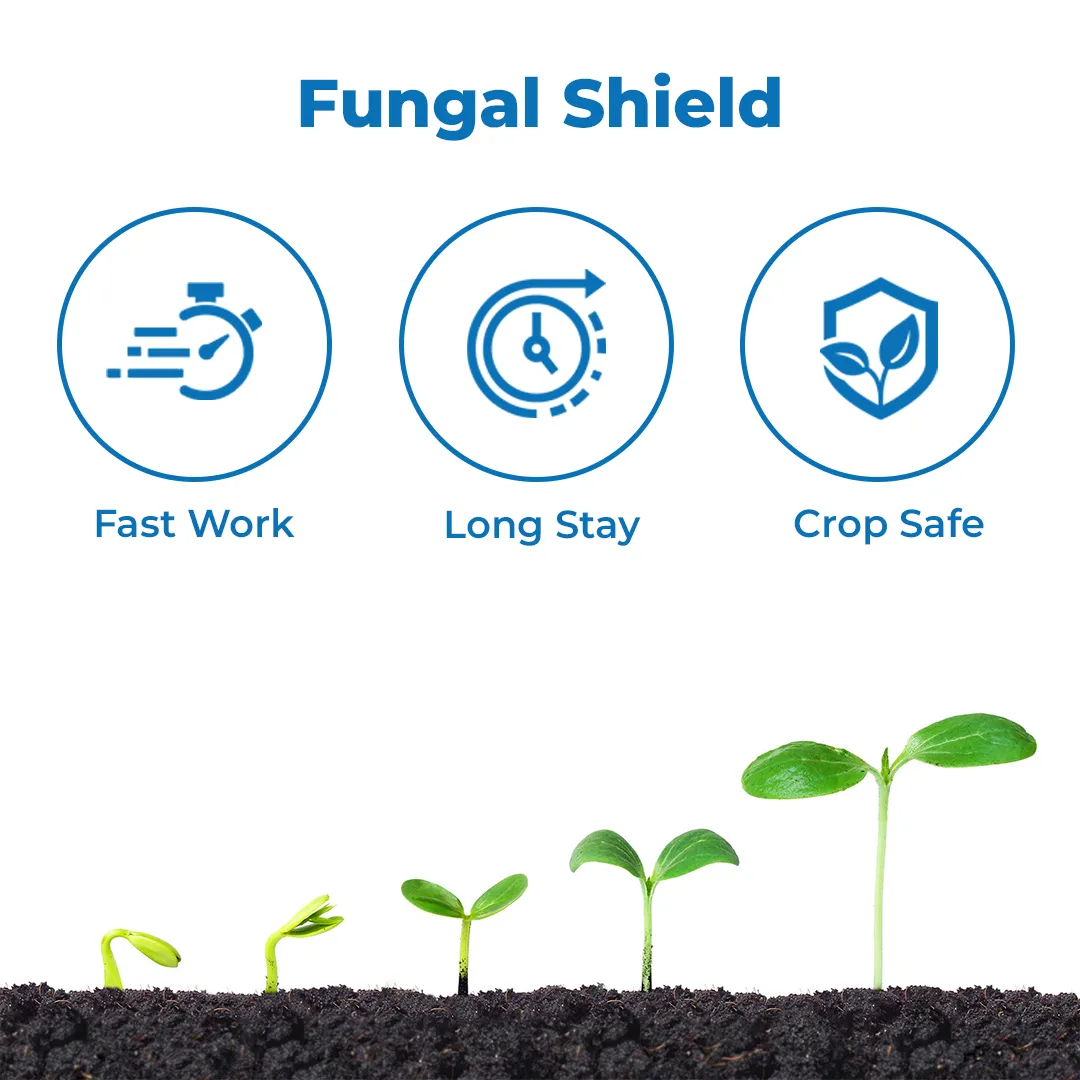 Fungal Shield

Fast Work

Long Stay

Crop Safe